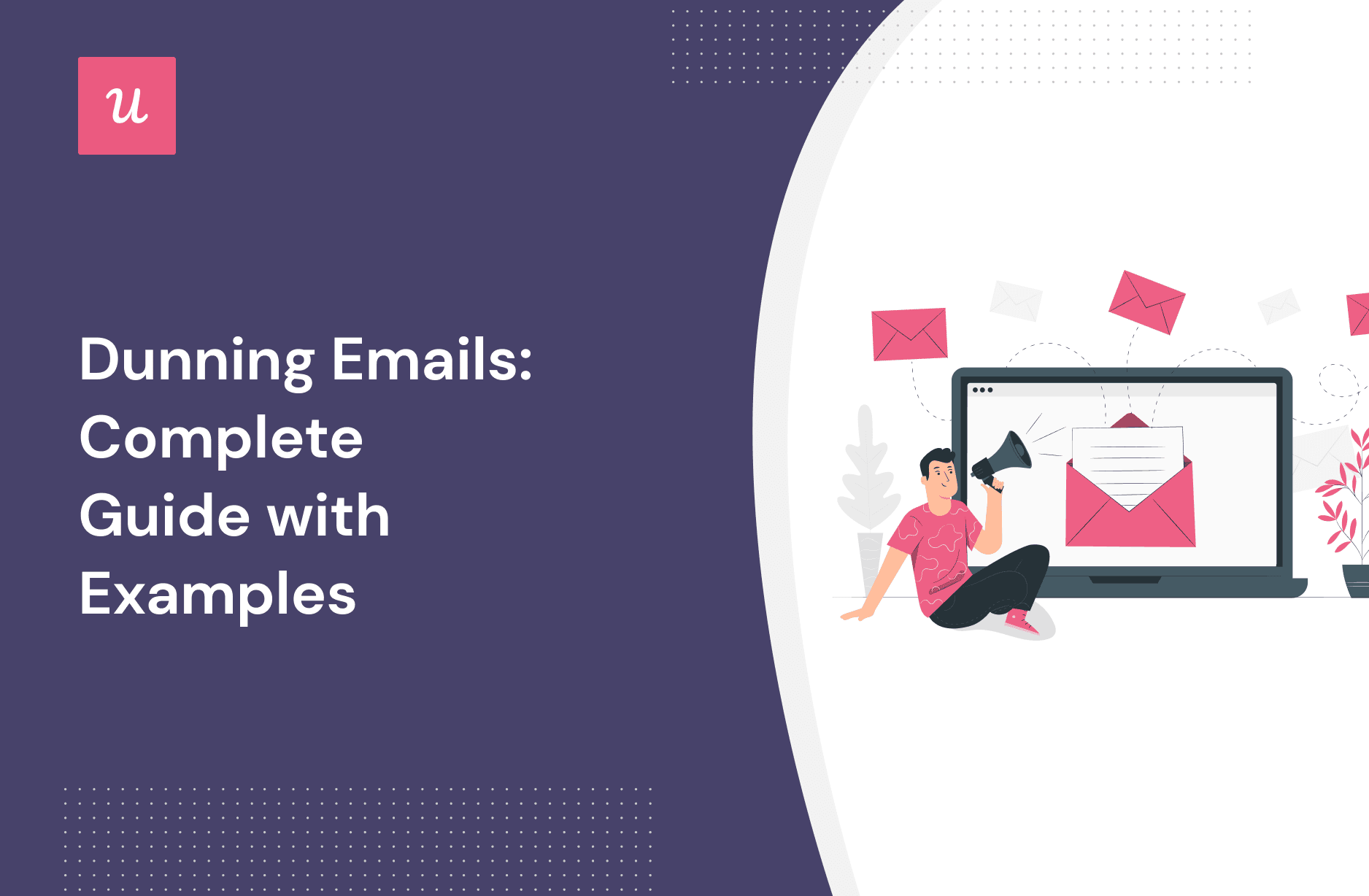 u

Dunning Emails: Complete Guide with Examples